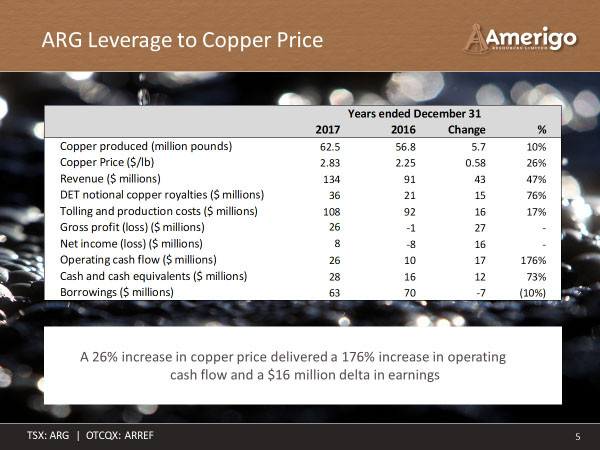 ARG Leverage to Copper Price

Amerigo
RESOURCES LIMITED

| | Years ended December 31 | | | |
|---|---|---|---|---|
| | 2017 | 2016 | Change | % |
| Copper produced (million pounds) | 62.5 | 56.8 | 5.7 | 10% |
| Copper Price (\$/lb) | 2.83 | 2.25 | 0.58 | 26% |
| Revenue (\$ millions) | 134 | 91 | 43 | 47% |
| DET notional copper royalties (\$ millions) | 36 | 21 | 15 | 76% |
| Tolling and production costs (\$ millions) | 108 | 92 | 16 | 17% |
| Gross profit (loss) (\$ millions) | 26 | -1 | 27 | - |
| Net income (loss) (\$ millions) | 8 | -8 | 16 | - |
| Operating cash flow (\$ millions) | 26 | 10 | 17 | 176% |
| Cash and cash equivalents (\$ millions) | 28 | 16 | 12 | 73% |
| Borrowings (\$ millions) | 63 | 70 | -7 | (10%) |

A 26% increase in copper price delivered a 176% increase in operating cash flow and a \$16 million delta in earnings

TSX: ARG | OTCQX: ARREF

5